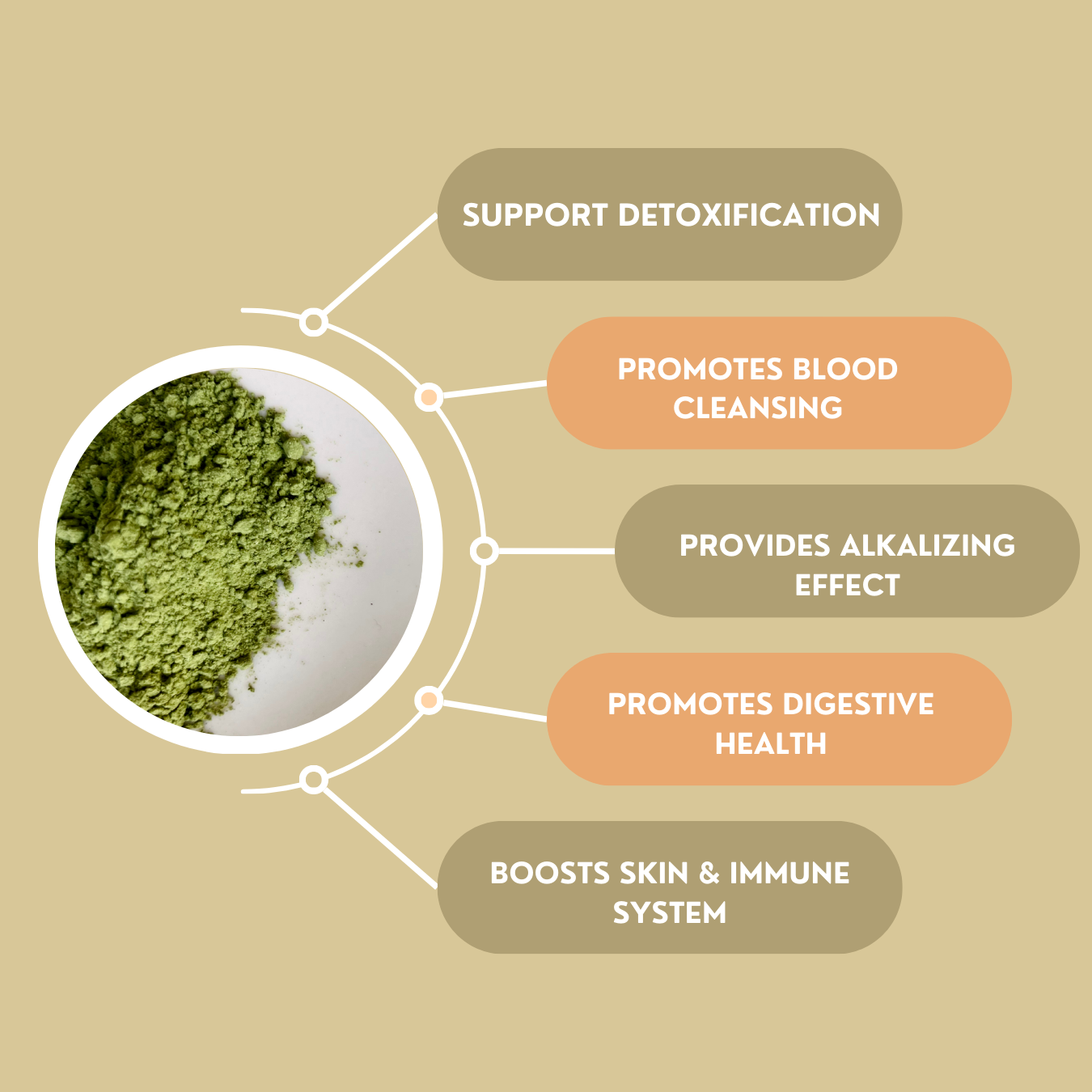 SUPPORT DETOXIFICATION

PROMOTES BLOOD CLEANSING

PROVIDES ALKALIZING EFFECT

PROMOTES DIGESTIVE HEALTH

BOOSTS SKIN & IMMUNE SYSTEM